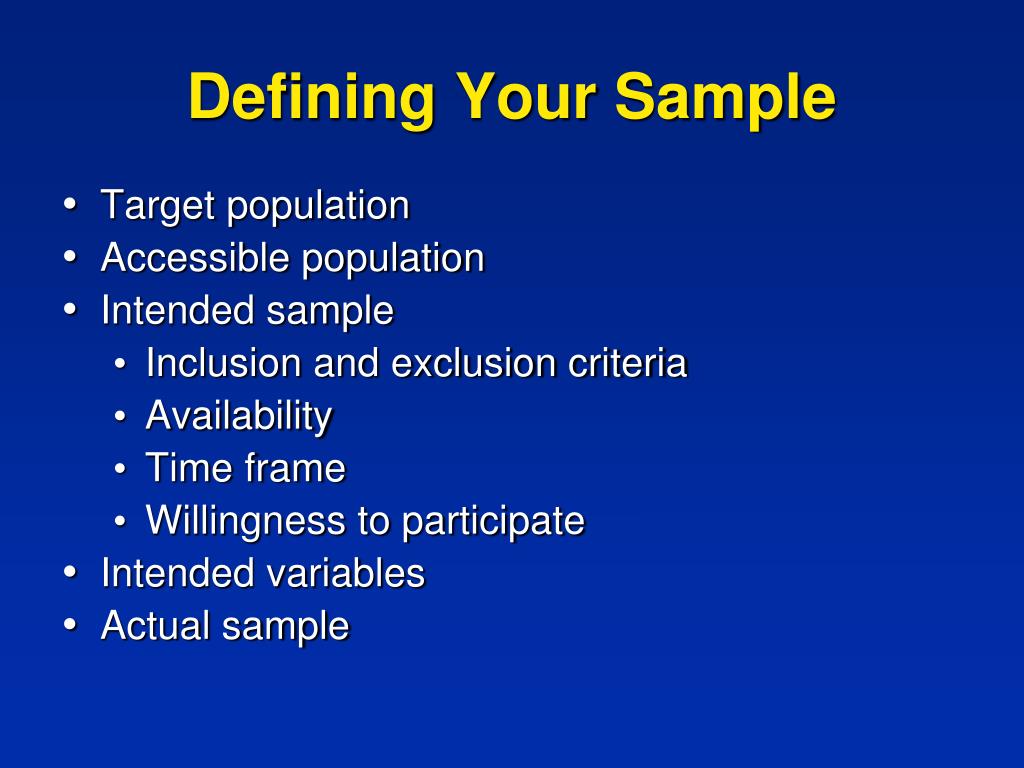 Defining Your Sample

• Target population
• Accessible population
• Intended sample
  • Inclusion and exclusion criteria
  • Availability
  • Time frame
  • Willingness to participate
• Intended variables
• Actual sample